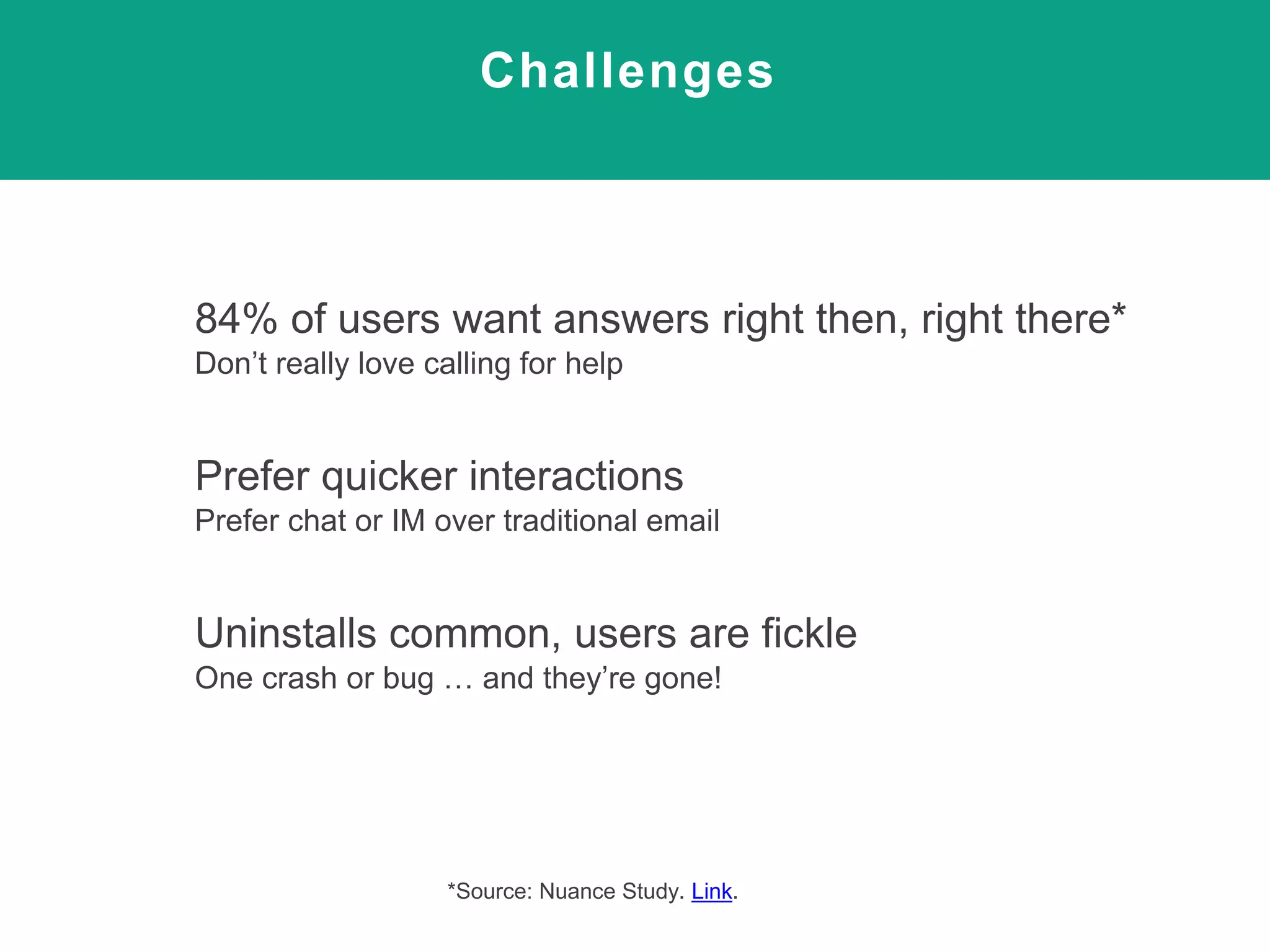 Challenges

84% of users want answers right then, right there*
Don’t really love calling for help

Prefer quicker interactions
Prefer chat or IM over traditional email

Uninstalls common, users are fickle
One crash or bug … and they’re gone!

*Source: Nuance Study. Link.